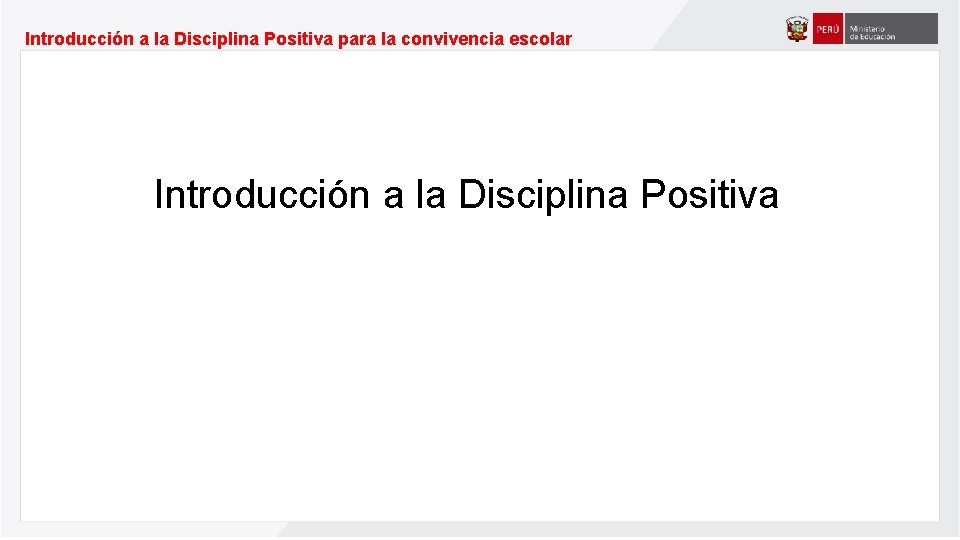 Introducción a la Disciplina Positiva para la convivencia escolar

PERÚ Ministerio de Educación

Introducción a la Disciplina Positiva